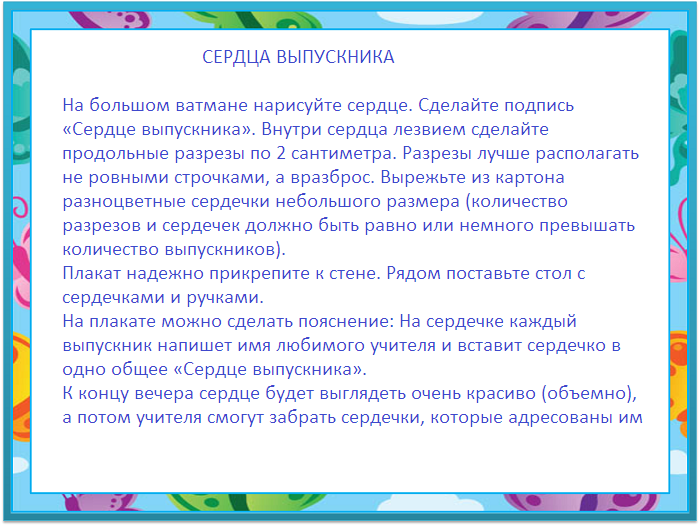 СЕРДЦА ВЫПУСКНИКА

На большом ватмане нарисуйте сердце. Сделайте подпись «Сердце выпускника». Внутри сердца лезвием сделайте продольные разрезы по 2 сантиметра. Разрезы лучше располагать не ровными строчками, а вразброс. Вырежьте из картона разноцветные сердечки небольшого размера (количество разрезов и сердечек должно быть равно или немного превышать количество выпускников).
Плакат надежно прикрепите к стене. Рядом поставьте стол с сердечками и ручками.
На плакате можно сделать пояснение: На сердечке каждый выпускник напишет имя любимого учителя и вставит сердечко в одно общее «Сердце выпускника».
К концу вечера сердце будет выглядеть очень красиво (объемно), а потом учителя смогут забрать сердечки, которые адресованы им